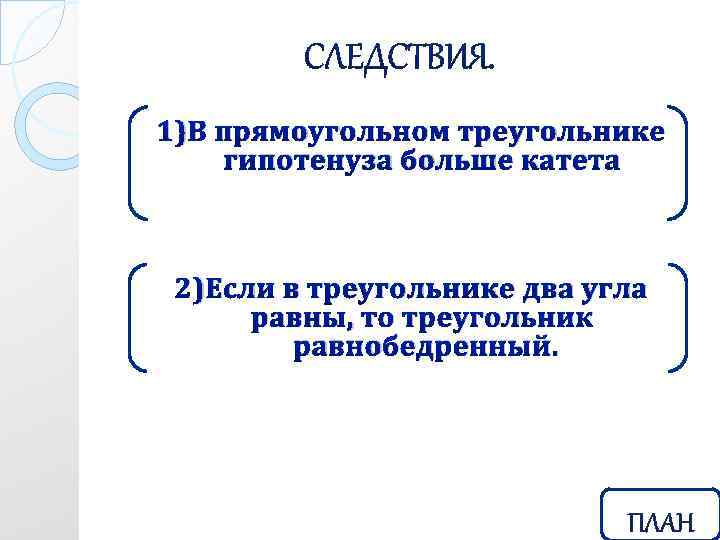 СЛЕДСТВИЯ.

1)В прямоугольном треугольнике гипотенуза больше катета

2)Если в треугольнике два угла равны, то треугольник равнобедренный.

ПЛАН